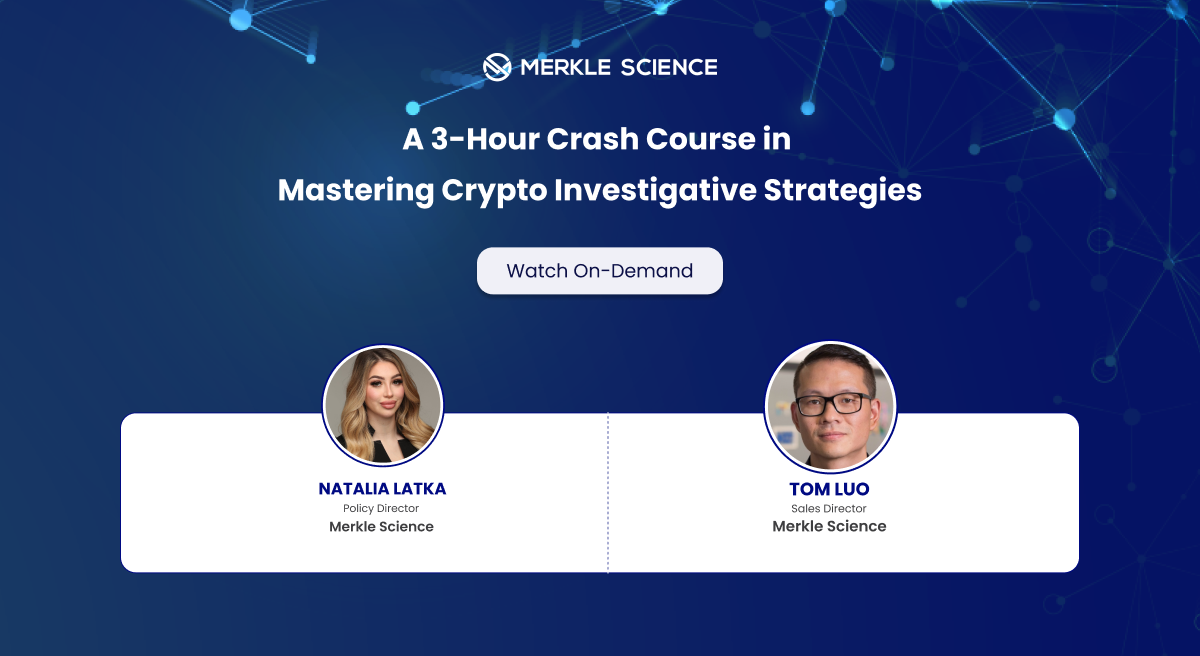 MERKLE SCIENCE

A 3-Hour Crash Course in
Mastering Crypto Investigative Strategies

Watch On-Demand

NATALIA LATKA
Policy Director
Merkle Science

TOM LUO
Sales Director
Merkle Science